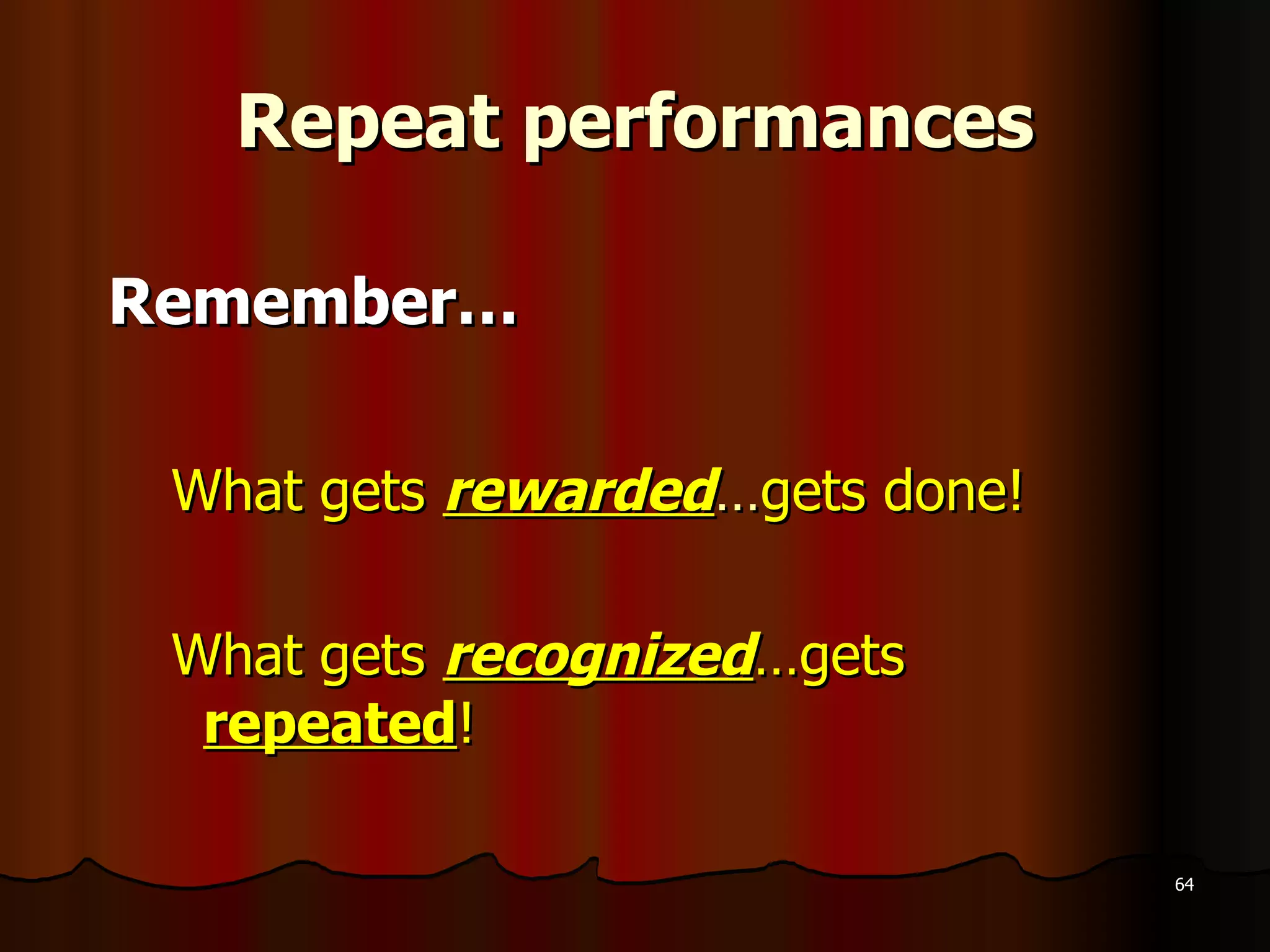 Repeat performances

Remember…

What gets rewarded…gets done!

What gets recognized…gets repeated!

64